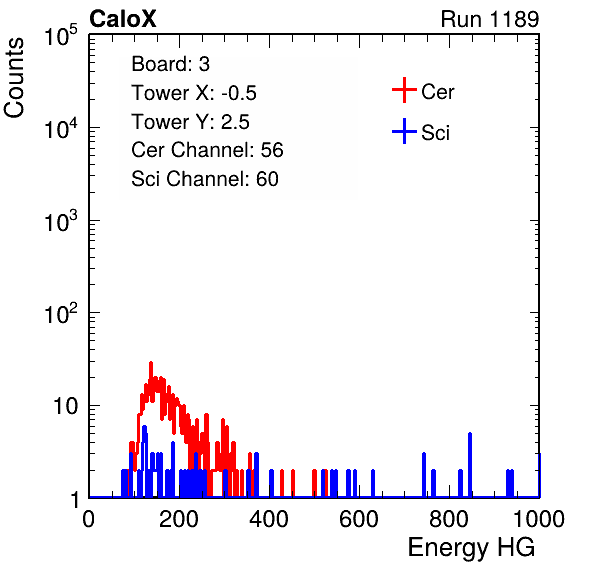 CaloX

Run 1189

Counts

$10^5$

$10^4$

$10^3$

$10^2$

10

1

Board: 3
Tower X: -0.5
Tower Y: 2.5
Cer Channel: 56
Sci Channel: 60

Cer

Sci

0 200 400 600 800 1000

Energy HG